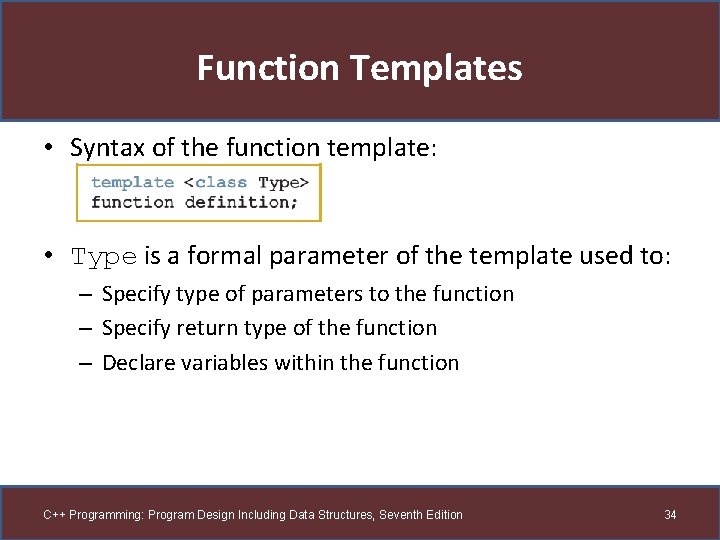 Function Templates

• Syntax of the function template:

template <class Type>
function definition;

• Type is a formal parameter of the template used to:
– Specify type of parameters to the function
– Specify return type of the function
– Declare variables within the function

C++ Programming: Program Design Including Data Structures, Seventh Edition

34